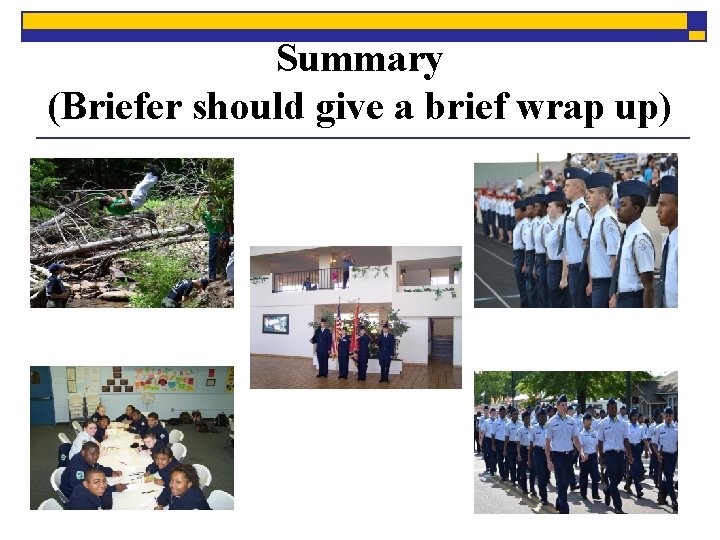 Summary
(Briefer should give a brief wrap up)